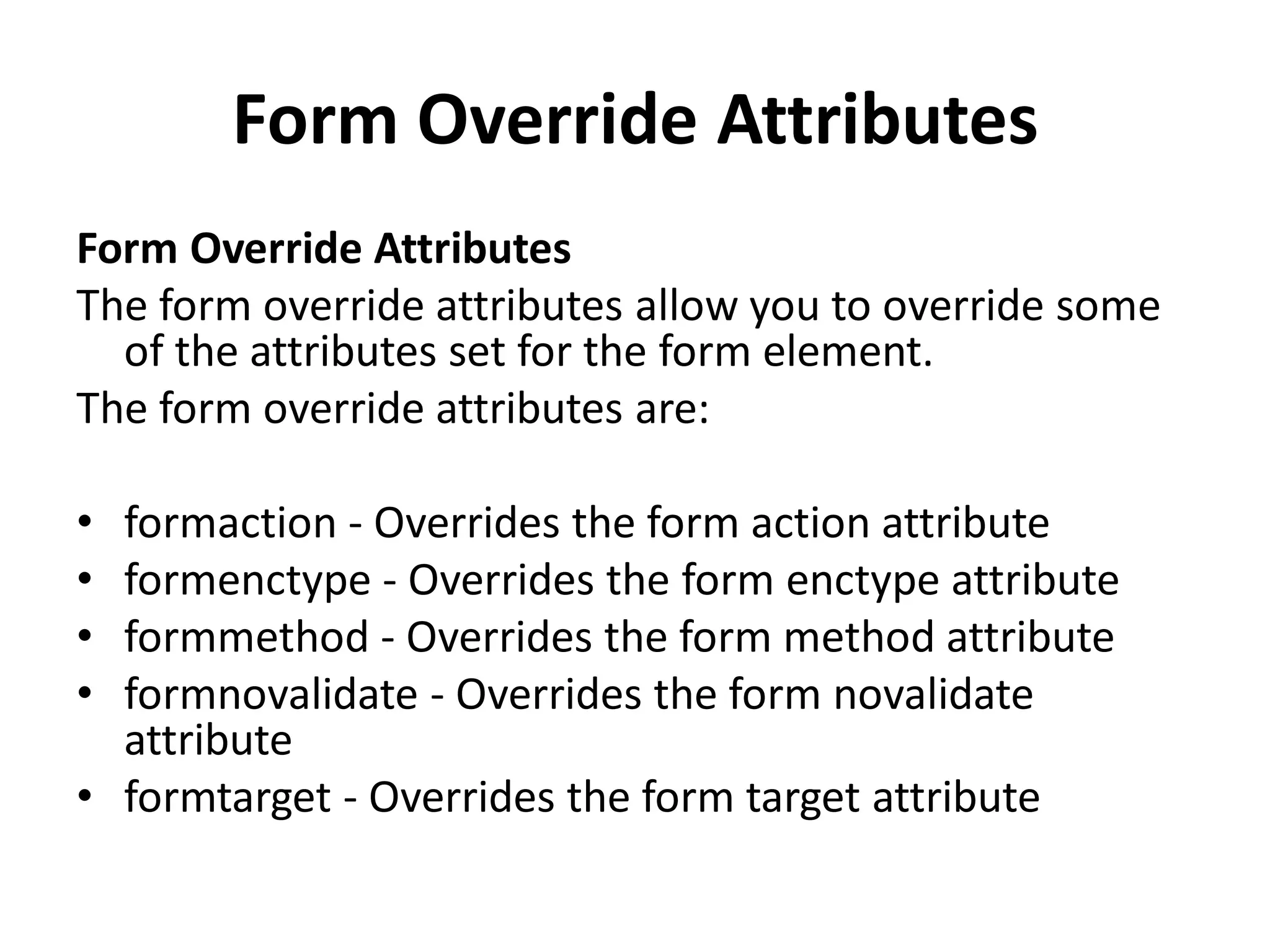 Form Override Attributes

Form Override Attributes

The form override attributes allow you to override some of the attributes set for the form element.

The form override attributes are:

• formaction - Overrides the form action attribute
• formenctype - Overrides the form enctype attribute
• formmethod - Overrides the form method attribute
• formnovalidate - Overrides the form novalidate attribute
• formtarget - Overrides the form target attribute